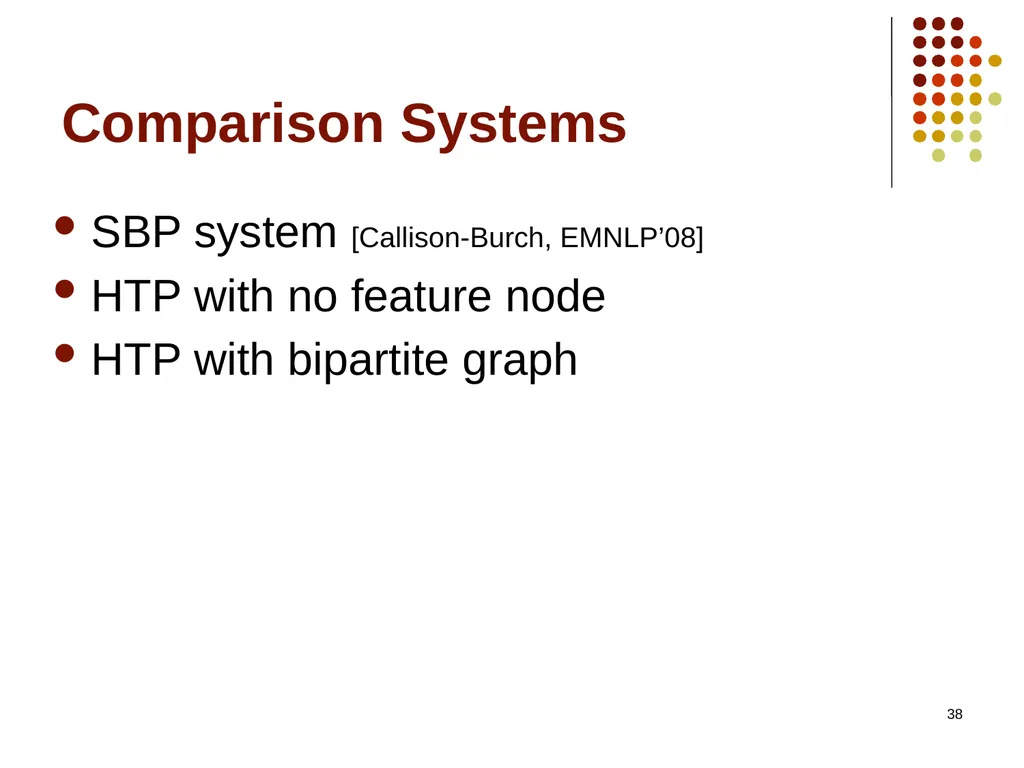 Comparison Systems

- SBP system [Callison-Burch, EMNLP’08]
- HTP with no feature node
- HTP with bipartite graph

38